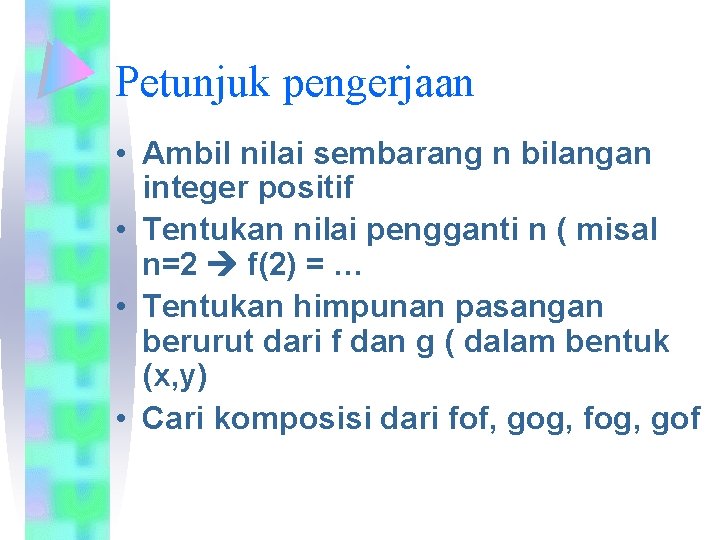 Petunjuk pengerjaan

• Ambil nilai sembarang n bilangan integer positif
• Tentukan nilai pengganti n ( misal n=2 → f(2) = …
• Tentukan himpunan pasangan berurut dari f dan g ( dalam bentuk (x,y)
• Cari komposisi dari fof, gog, fog, gof